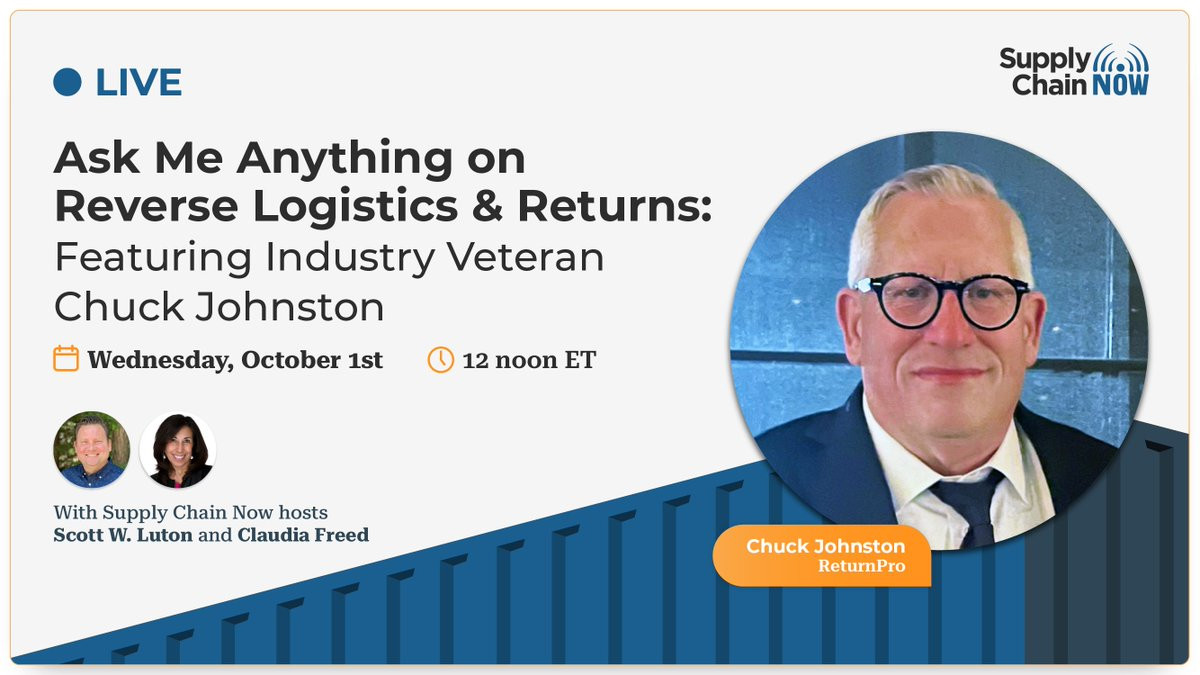 LIVE

Supply Chain NOW

Ask Me Anything on Reverse Logistics & Returns: Featuring Industry Veteran Chuck Johnston

Wednesday, October 1st

12 noon ET

With Supply Chain Now hosts Scott W. Luton and Claudia Freed

Chuck Johnston
ReturnPro